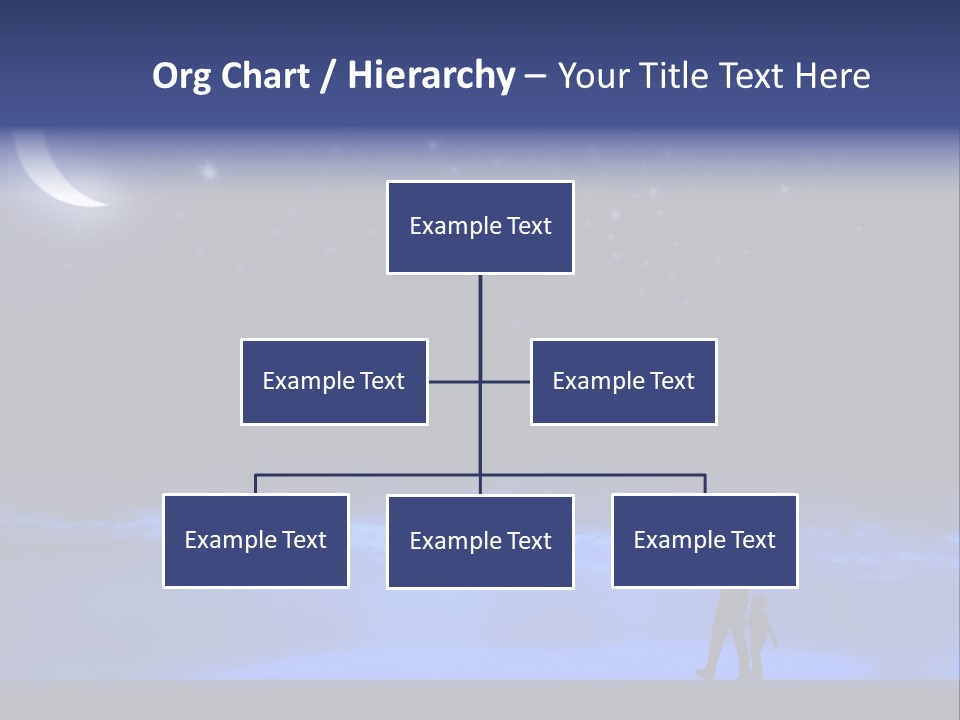 Org Chart / Hierarchy – Your Title Text Here

Example Text

Example Text

Example Text

Example Text

Example Text

Example Text